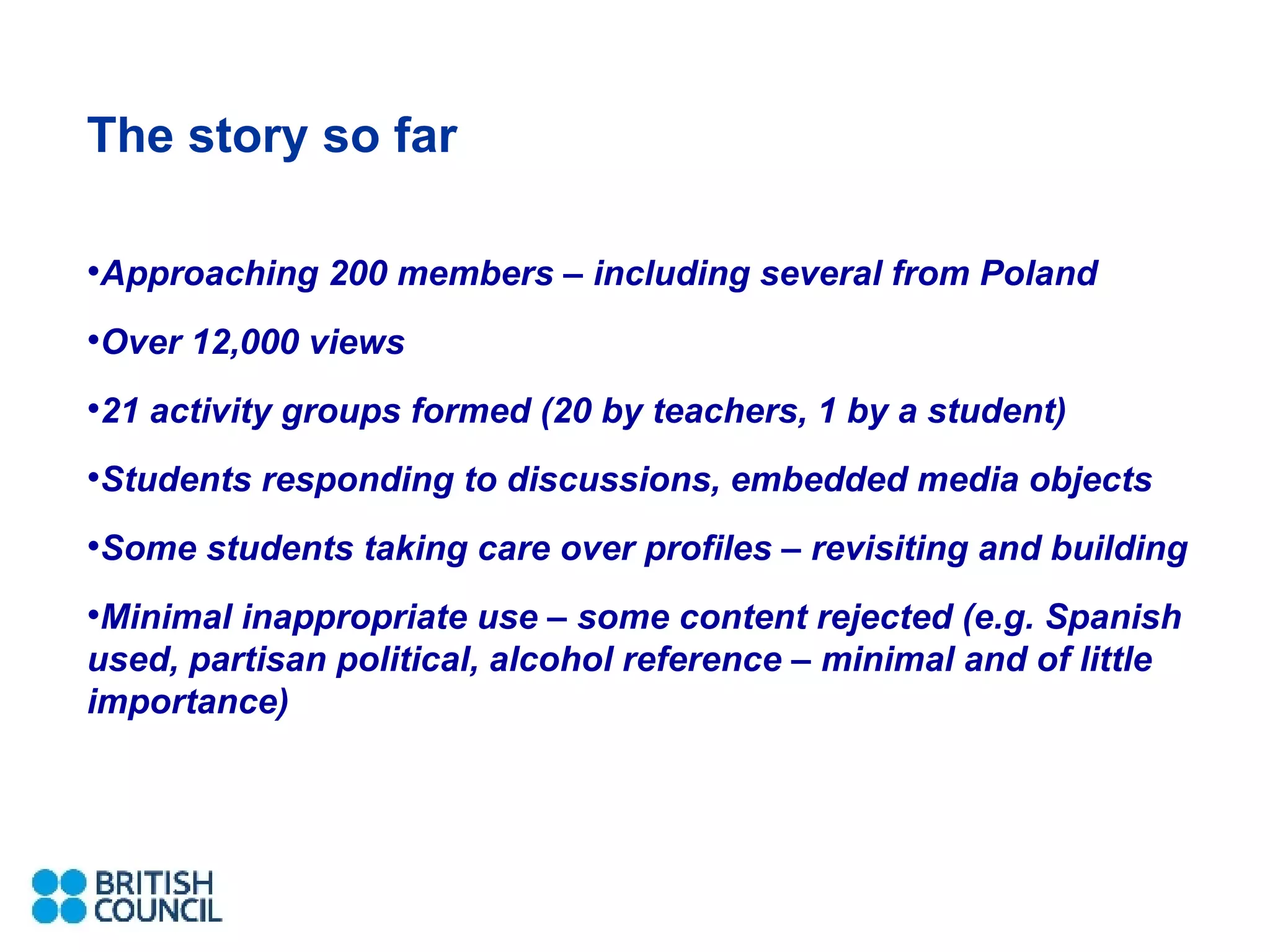 The story so far

•Approaching 200 members – including several from Poland

•Over 12,000 views

•21 activity groups formed (20 by teachers, 1 by a student)

•Students responding to discussions, embedded media objects

•Some students taking care over profiles – revisiting and building

•Minimal inappropriate use – some content rejected (e.g. Spanish used, partisan political, alcohol reference – minimal and of little importance)

BRITISH COUNCIL